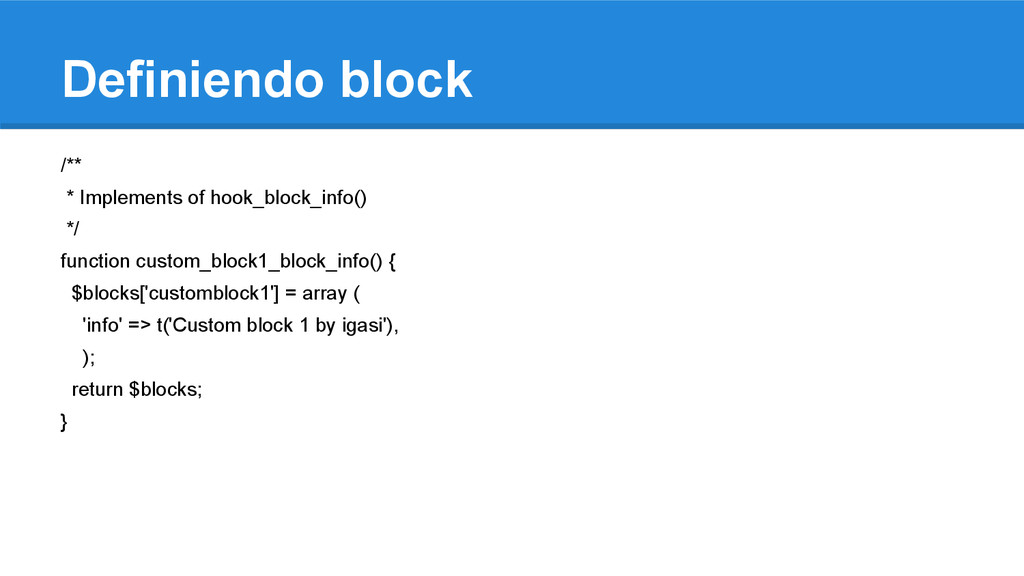 Definiendo block

/**
 * Implements of hook_block_info()
 */
function custom_block1_block_info() {
  $blocks['customblock1'] = array (
    'info' => t('Custom block 1 by igasi'),
    );
  return $blocks;
}